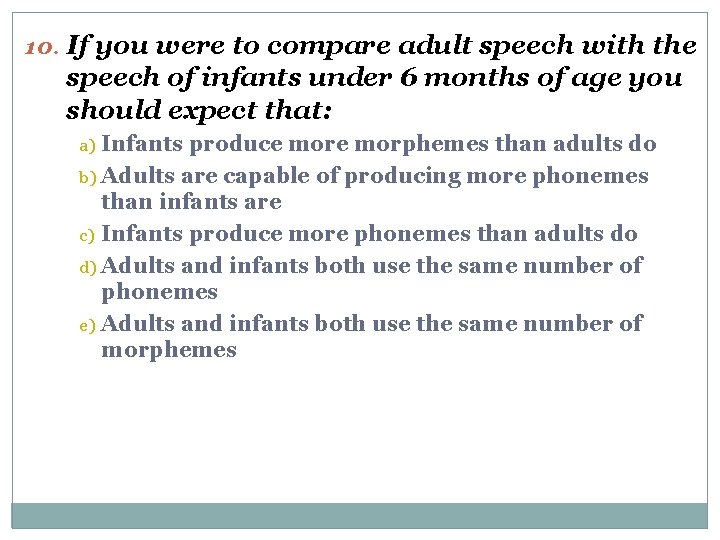 10. If you were to compare adult speech with the speech of infants under 6 months of age you should expect that:

a) Infants produce more morphemes than adults do
b) Adults are capable of producing more phonemes than infants are
c) Infants produce more phonemes than adults do
d) Adults and infants both use the same number of phonemes
e) Adults and infants both use the same number of morphemes